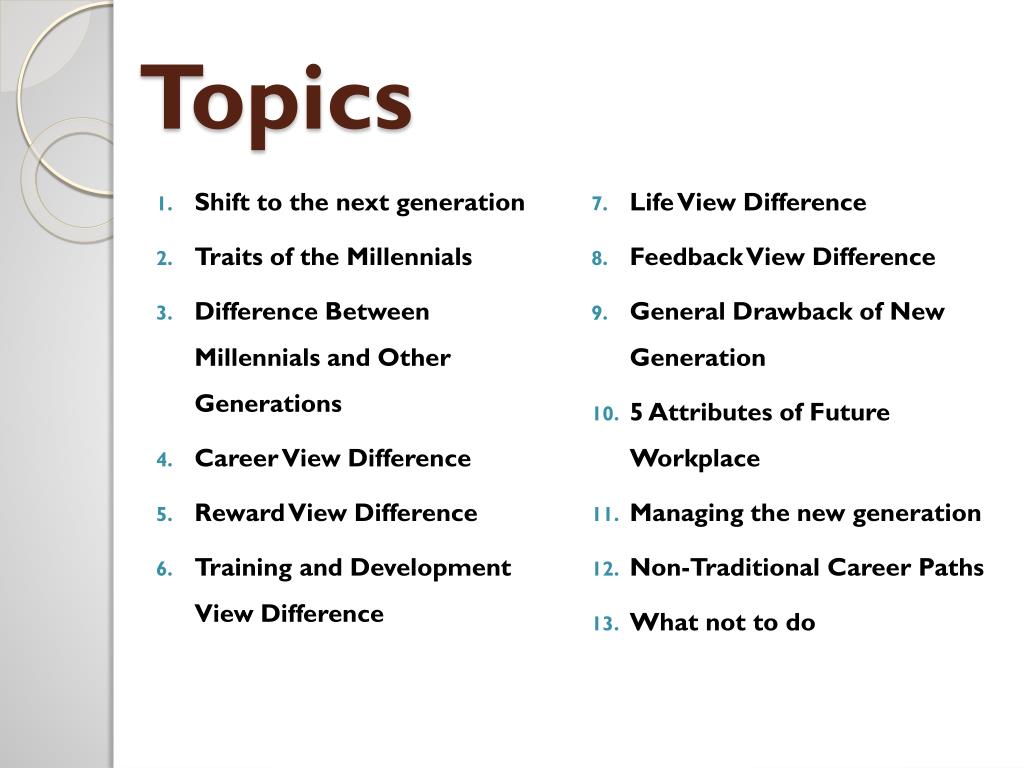 Topics

1. Shift to the next generation
2. Traits of the Millennials
3. Difference Between Millennials and Other Generations
4. Career View Difference
5. Reward View Difference
6. Training and Development View Difference

7. Life View Difference
8. Feedback View Difference
9. General Drawback of New Generation
10. 5 Attributes of Future Workplace
11. Managing the new generation
12. Non-Traditional Career Paths
13. What not to do